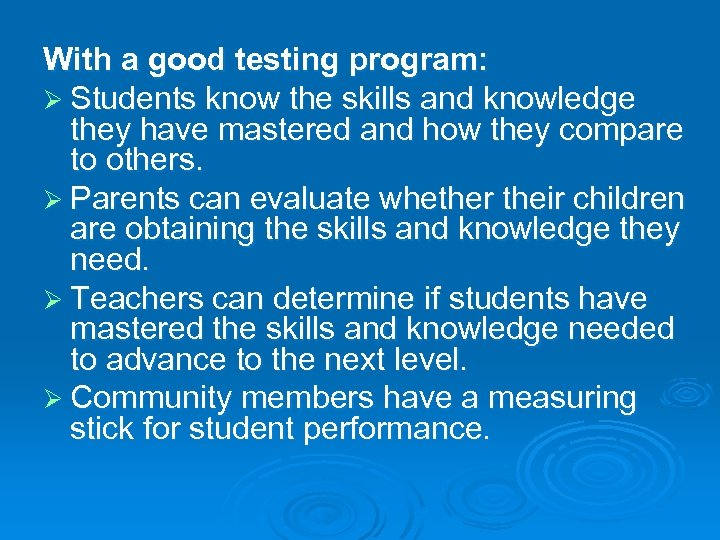 With a good testing program:

➢ Students know the skills and knowledge they have mastered and how they compare to others.

➢ Parents can evaluate whether their children are obtaining the skills and knowledge they need.

➢ Teachers can determine if students have mastered the skills and knowledge needed to advance to the next level.

➢ Community members have a measuring stick for student performance.